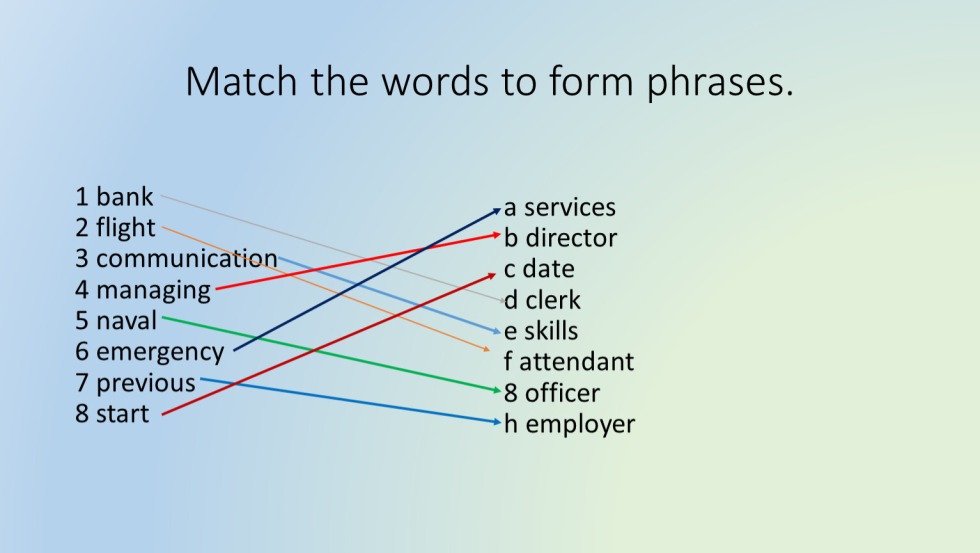 Match the words to form phrases.

1 bank
2 flight
3 communication
4 managing
5 naval
6 emergency
7 previous
8 start

a services
b director
c date
d clerk
e skills
f attendant
8 officer
h employer